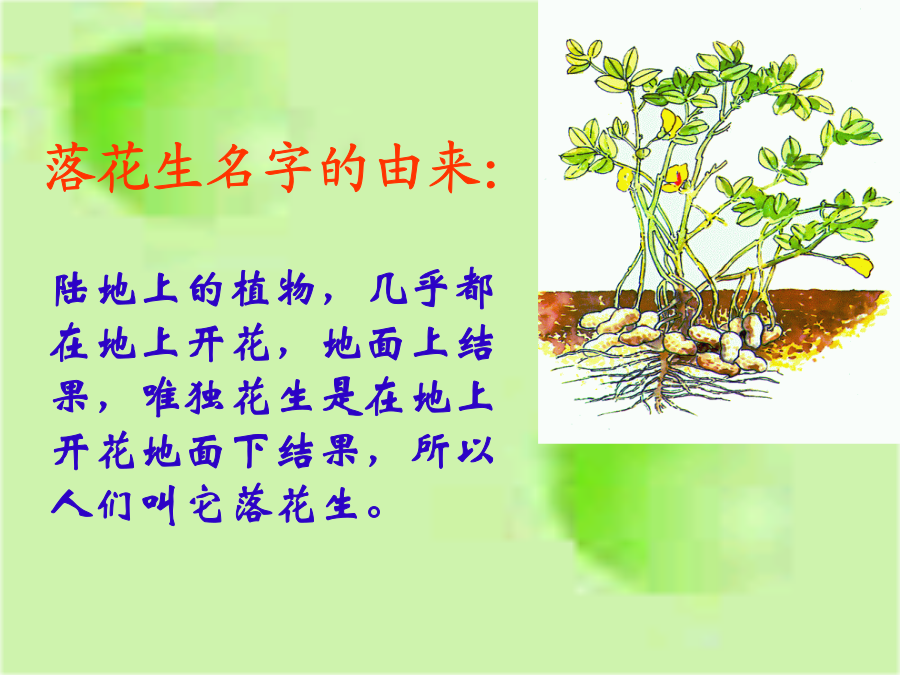 落花生名字的由来:

陆地上的植物，几乎都在地上开花，地面上结果，唯独花生是在地上开花地面下结果，所以人们叫它落花生。